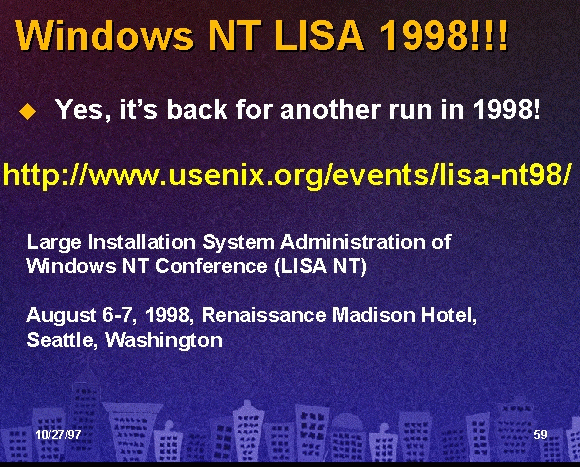 Windows NT LISA 1998!!!

◆ Yes, it's back for another run in 1998!

http://www.usenix.org/events/lisa-nt98/

Large Installation System Administration of Windows NT Conference (LISA NT)

August 6-7, 1998, Renaissance Madison Hotel, Seattle, Washington

10/27/97

59